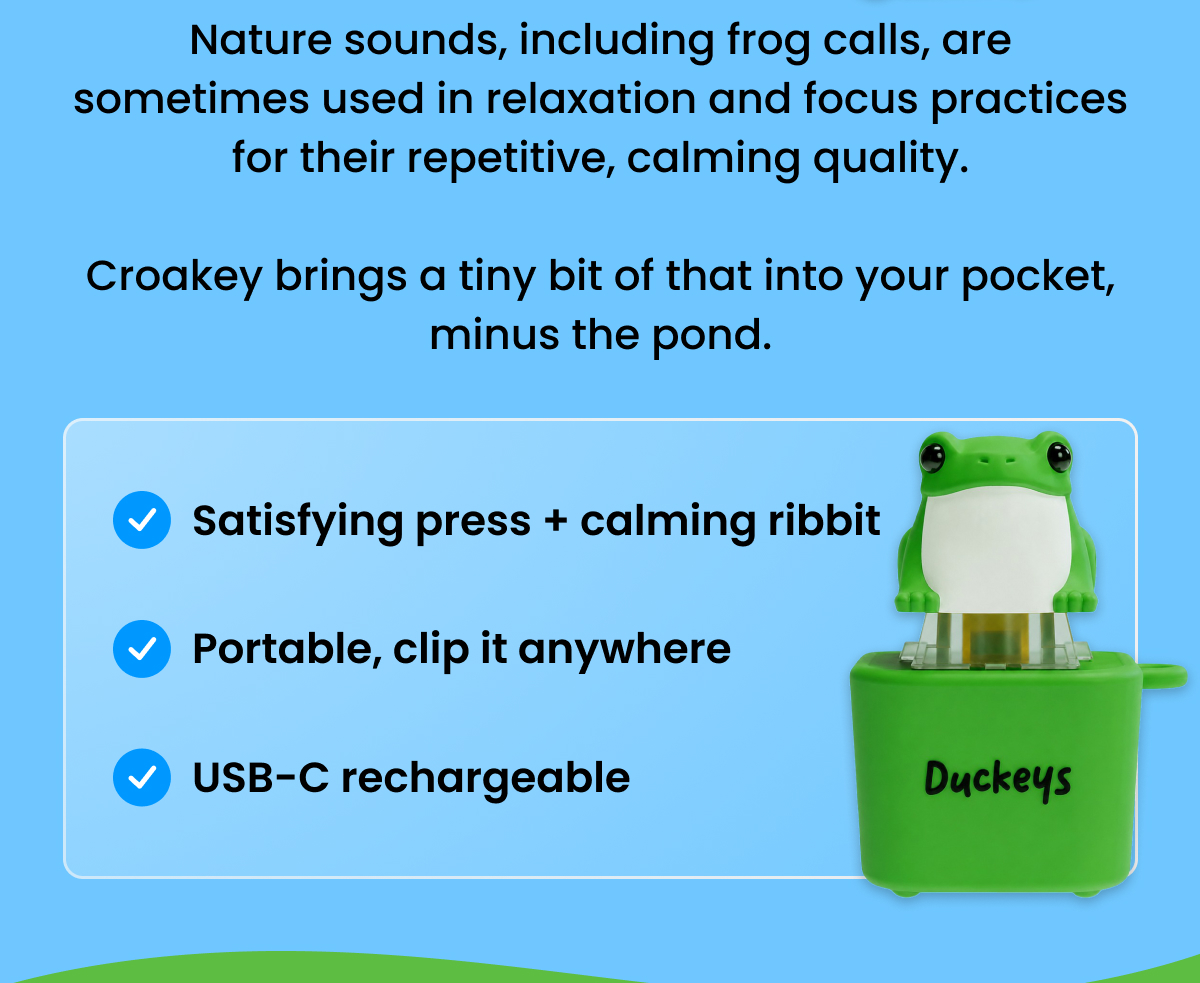 Nature sounds, including frog calls, are sometimes used in relaxation and focus practices for their repetitive, calming quality.

Croakey brings a tiny bit of that into your pocket, minus the pond.

Satisfying press + calming ribbit

Portable, clip it anywhere

USB-C rechargeable

Duckeys